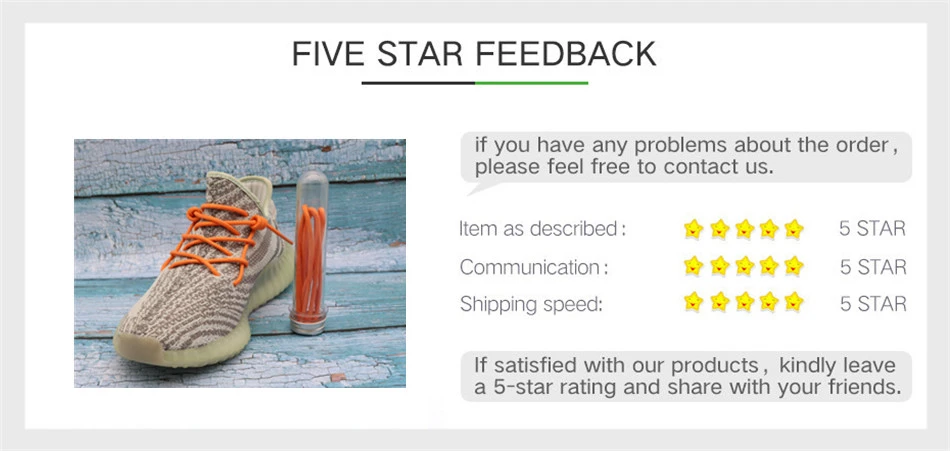 FIVE STAR FEEDBACK

if you have any problems about the order, please feel free to contact us.

Item as described: 5 STAR
Communication: 5 STAR
Shipping speed: 5 STAR

If satisfied with our products, kindly leave a 5-star rating and share with your friends.